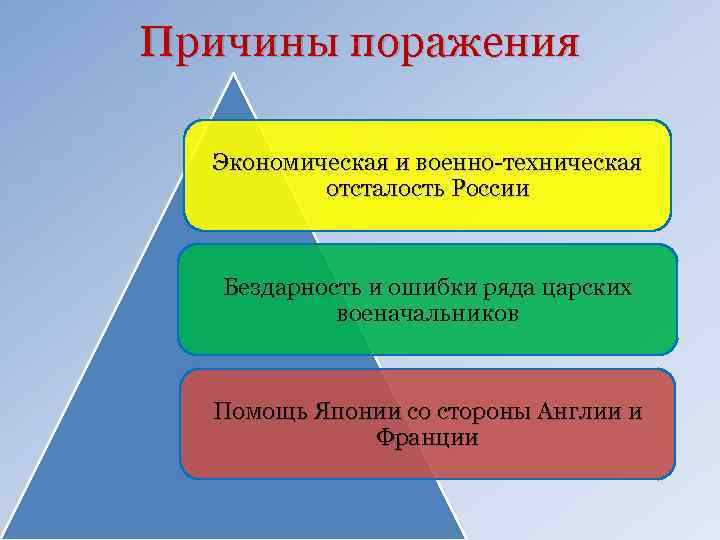 Причины поражения

Экономическая и военно-техническая отсталость России

Бездарность и ошибки ряда царских военачальников

Помощь Японии со стороны Англии и Франции